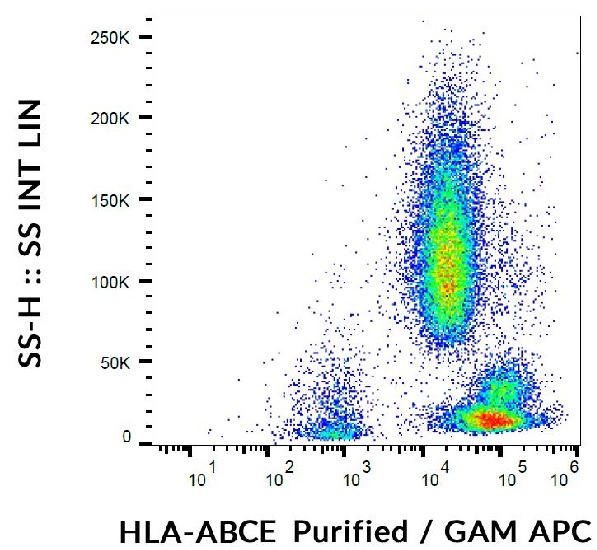 SS-H :: SS INT LIN

250K
200K
150K
100K
50K
0

$10^1$ $10^2$ $10^3$ $10^4$ $10^5$ $10^6$

HLA-ABCE Purified / GAM APC